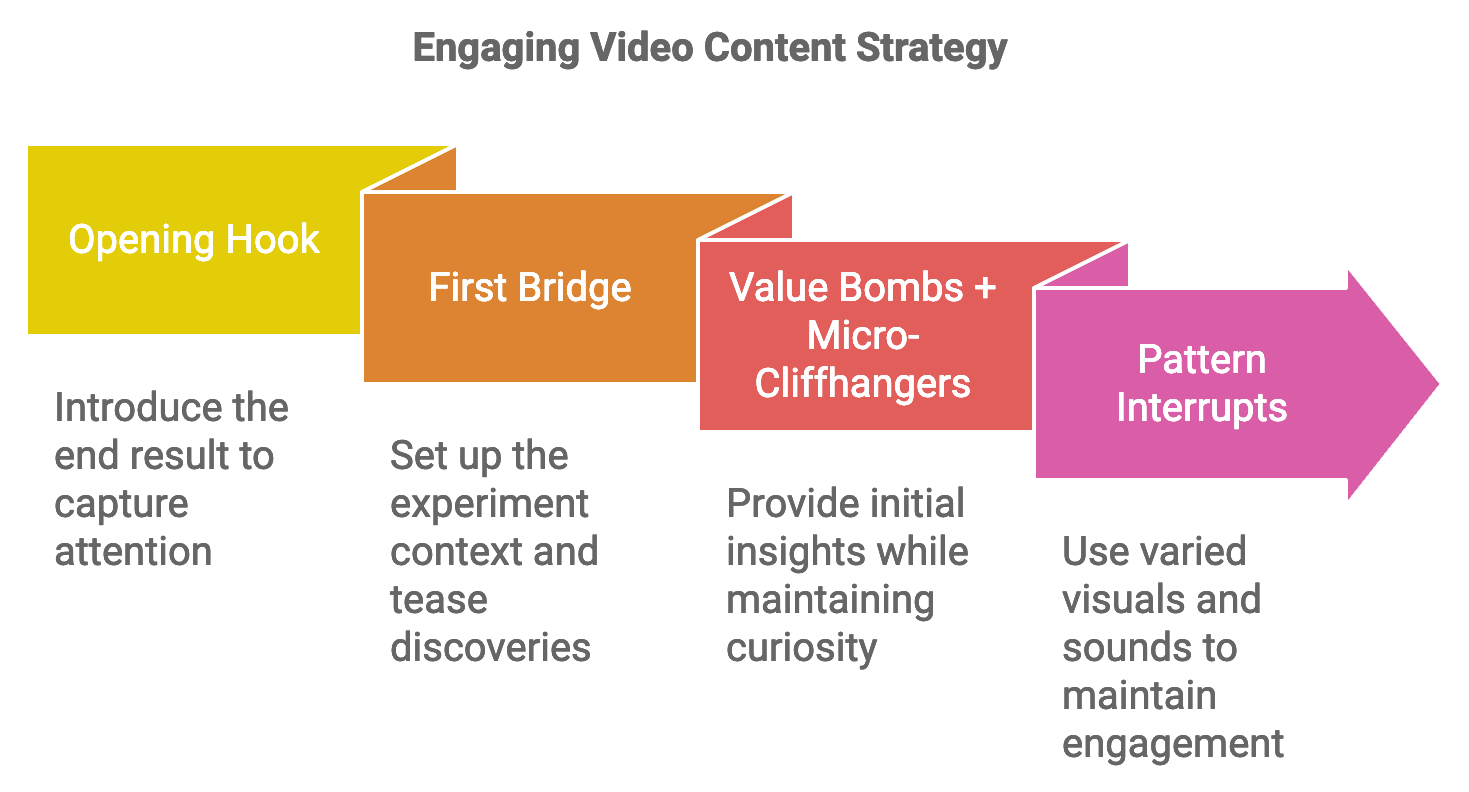 Engaging Video Content Strategy

Opening Hook

Introduce the end result to capture attention

First Bridge

Set up the experiment context and tease discoveries

Value Bombs + Micro-Cliffhangers

Provide initial insights while maintaining curiosity

Pattern Interrupts

Use varied visuals and sounds to maintain engagement